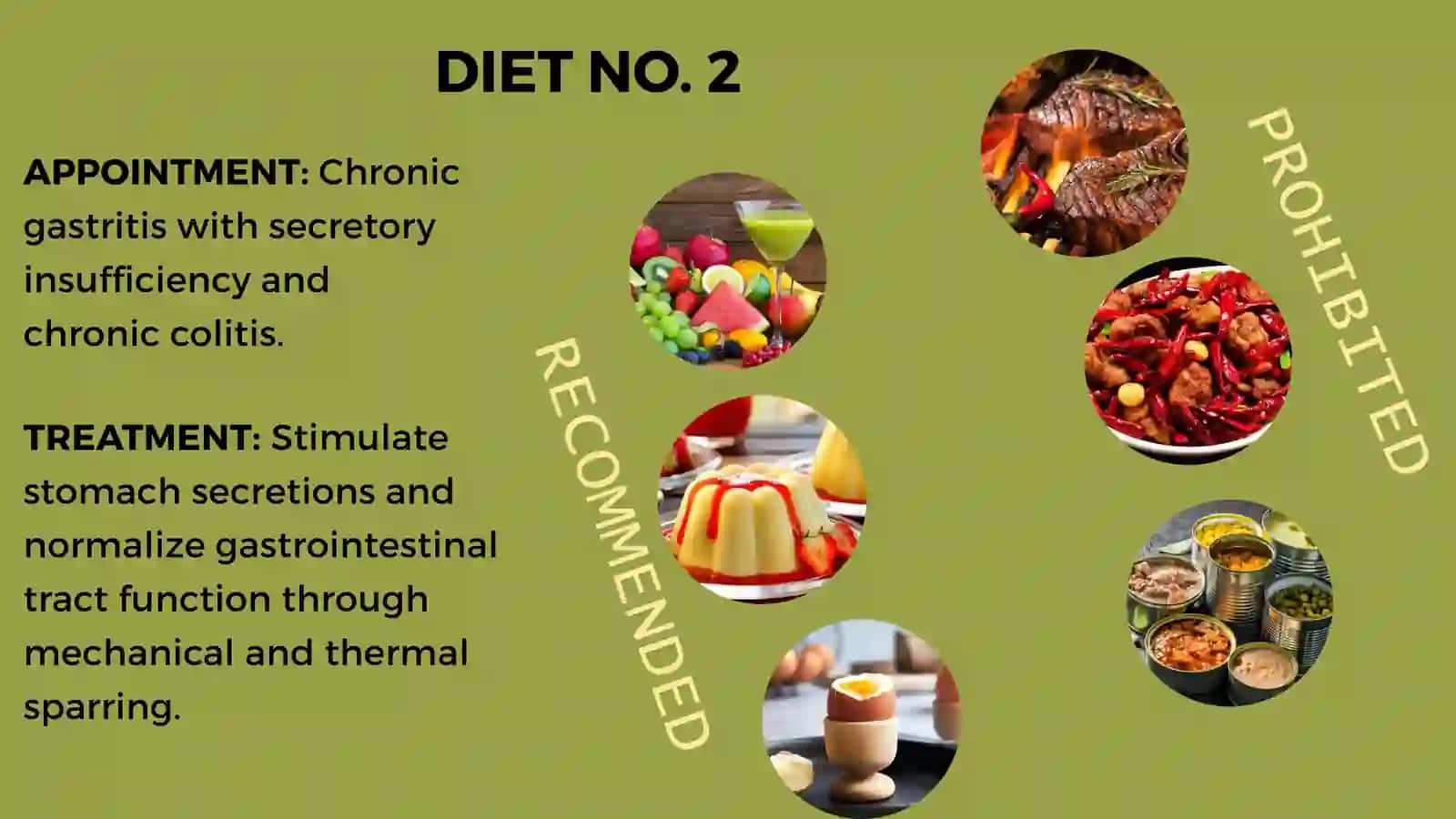 DIET NO. 2

APPOINTMENT: Chronic gastritis with secretory insufficiency and chronic colitis.

TREATMENT: Stimulate stomach secretions and normalize gastrointestinal tract function through mechanical and thermal sparring.

RECOMMENDED

PROHIBITED